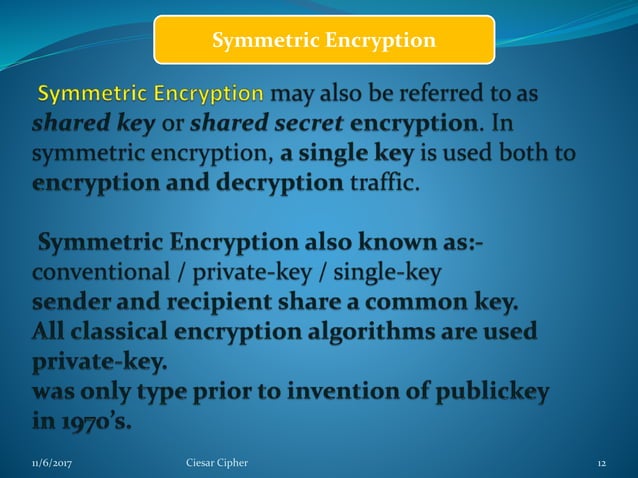 Symmetric Encryption

Symmetric Encryption may also be referred to as shared key or shared secret encryption. In symmetric encryption, a single key is used both to encryption and decryption traffic.

Symmetric Encryption also known as:-
conventional / private-key / single-key
sender and recipient share a common key.
All classical encryption algorithms are used private-key.
was only type prior to invention of publickey in 1970's.

11/6/2017 Ciesar Cipher 12